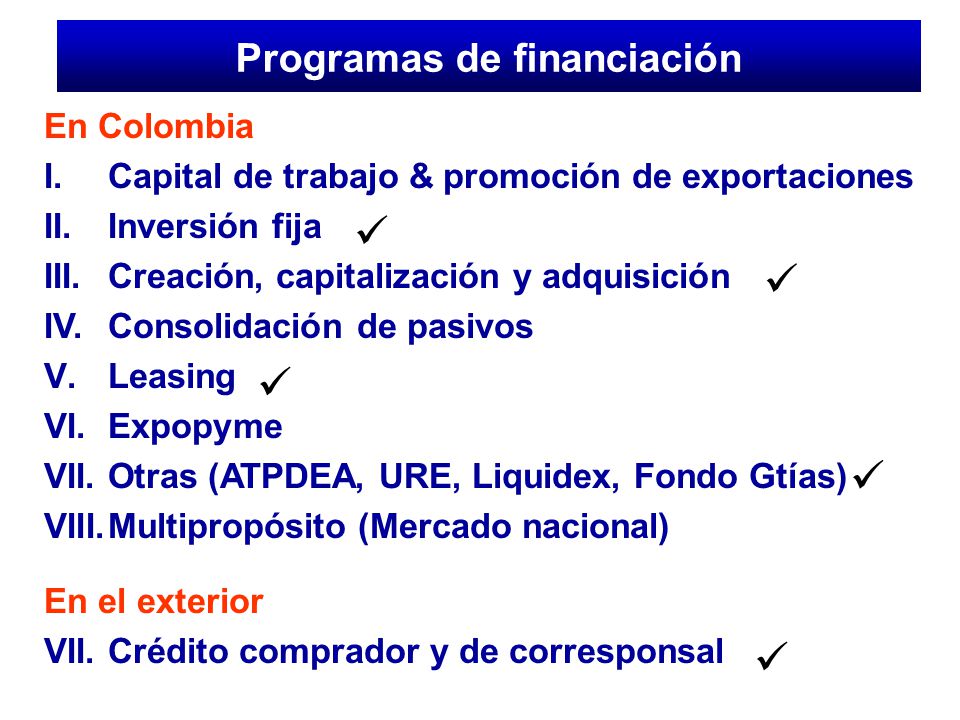 Programas de financiación

En Colombia

I. Capital de trabajo & promoción de exportaciones
II. Inversión fija ✓
III. Creación, capitalización y adquisición ✓
IV. Consolidación de pasivos
V. Leasing ✓
VI. Expopyme
VII. Otras (ATPDEA, URE, Liquidex, Fondo Gtías) ✓
VIII. Multipropósito (Mercado nacional)

En el exterior

VII. Crédito comprador y de corresponsal ✓